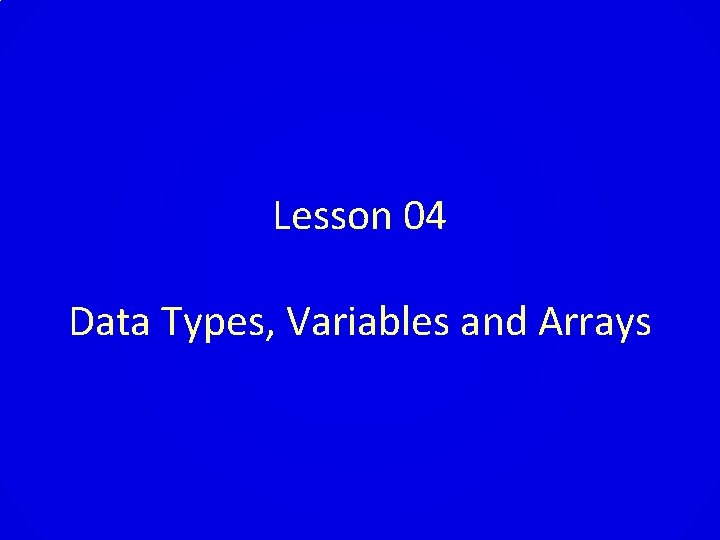 Lesson 04

Data Types, Variables and Arrays